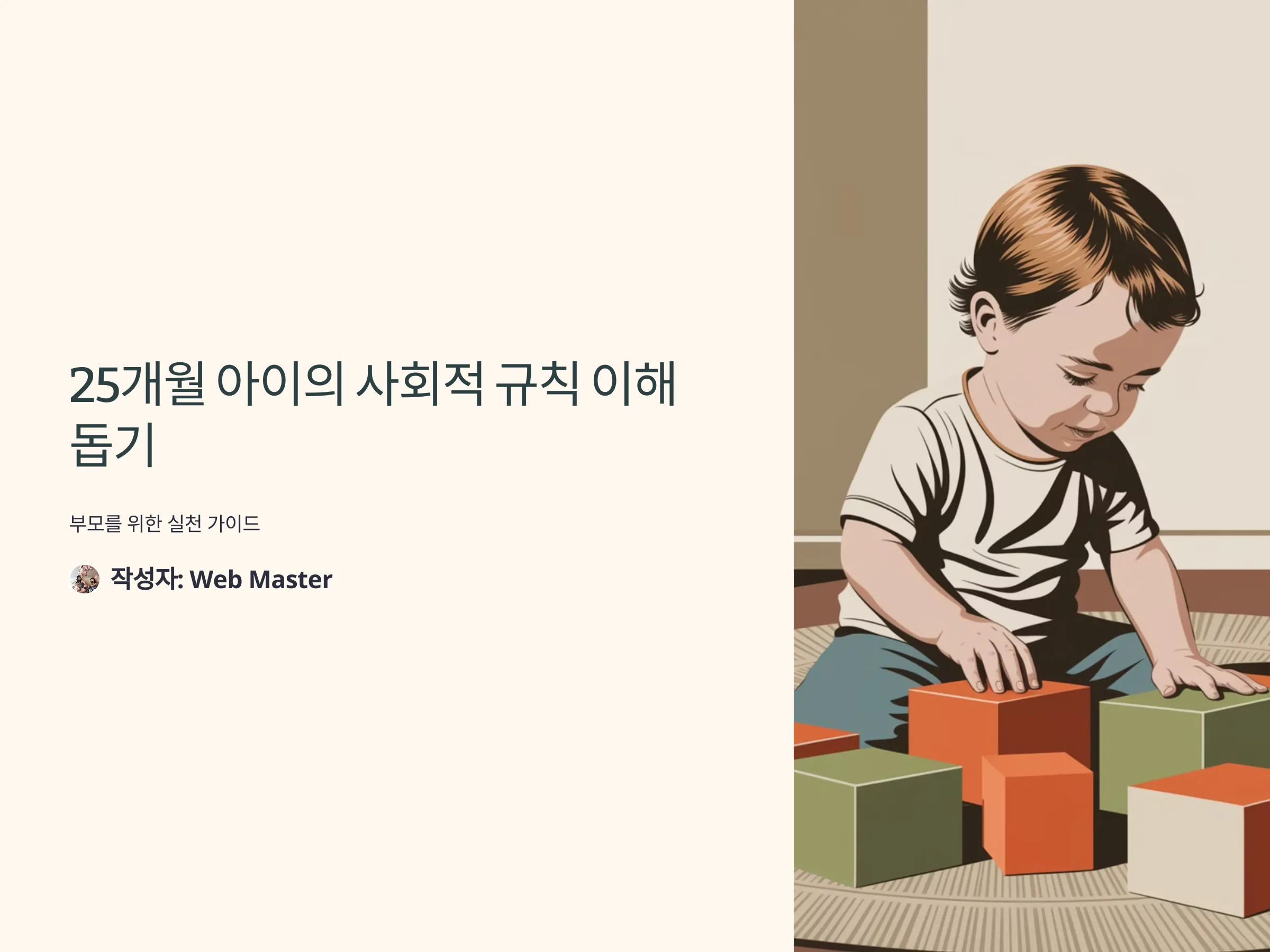 25개월 아이의 사회적 규칙 이해 돕기

부모를 위한 실천 가이드

작성자: Web Master